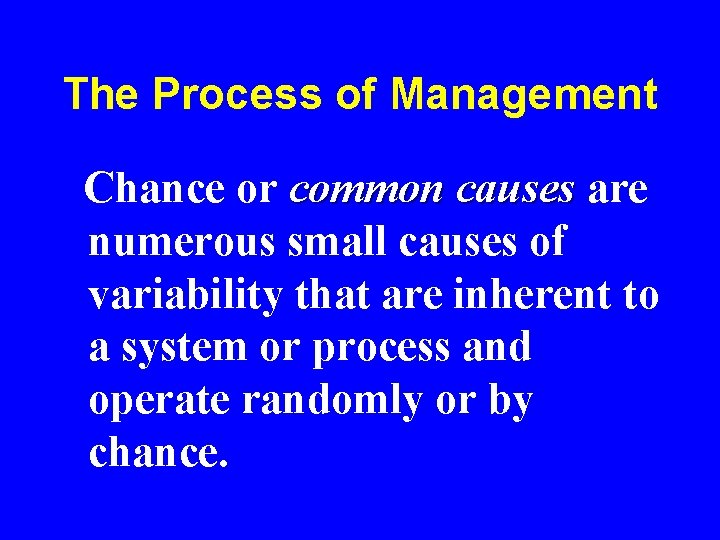 The Process of Management

Chance or common causes are numerous small causes of variability that are inherent to a system or process and operate randomly or by chance.